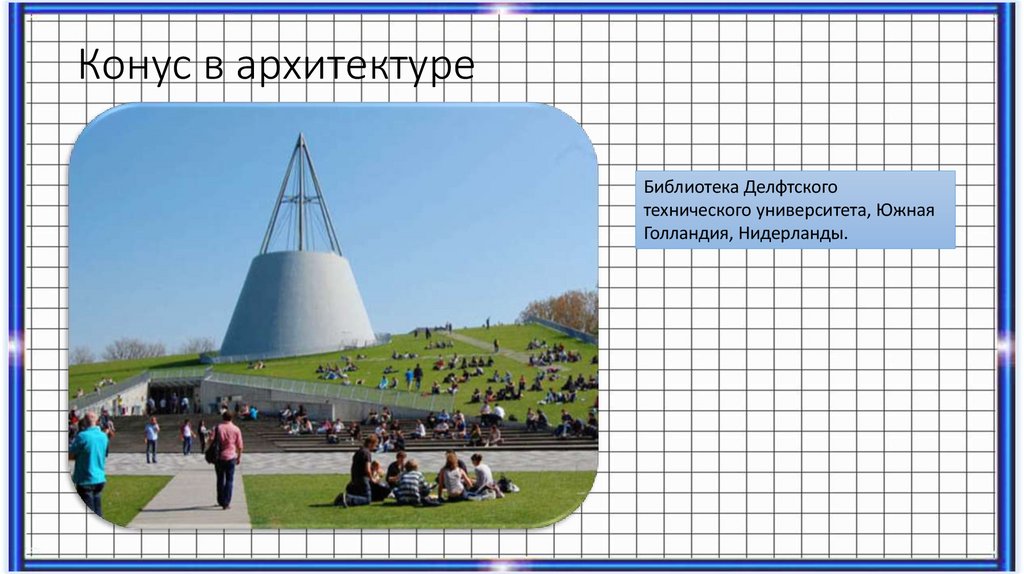 Конус в архитектуре

Библиотека Делфтского технического университета, Южная Голландия, Нидерланды.